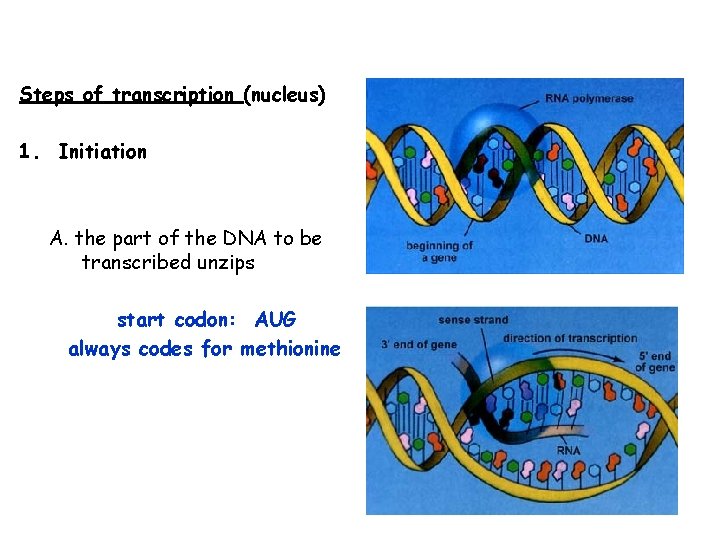 Steps of transcription (nucleus)

1. Initiation

A. the part of the DNA to be transcribed unzips

start codon: AUG
always codes for methionine

RNA polymerase

beginning of a gene

DNA

sense strand

3' end of gene

direction of transcription

5' end of gene

RNA